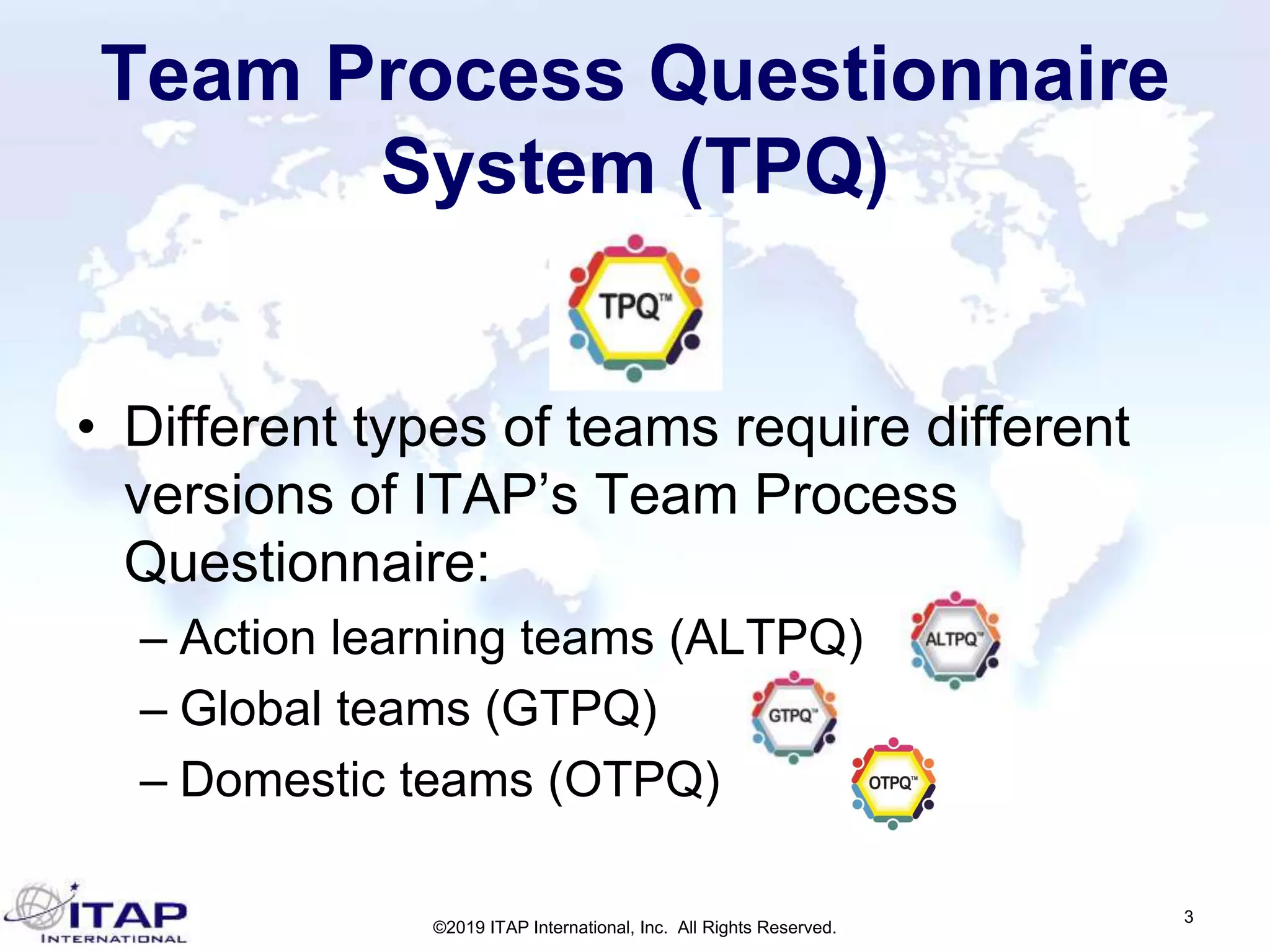 Team Process Questionnaire System (TPQ)

TPQ™

• Different types of teams require different versions of ITAP's Team Process Questionnaire:

– Action learning teams (ALTPQ)

ALTPQ™

– Global teams (GTPQ)

GTPQ™

– Domestic teams (OTPQ)

OTPQ™

ITAP INTERNATIONAL

©2019 ITAP International, Inc. All Rights Reserved.

3